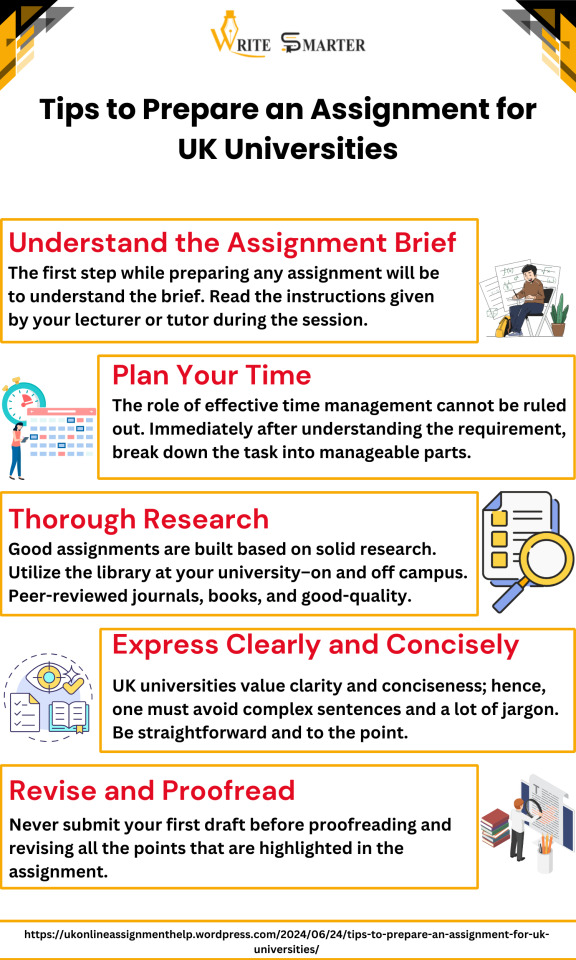 WRITE SMARTER

Tips to Prepare an Assignment for UK Universities

Understand the Assignment Brief

The first step while preparing any assignment will be to understand the brief. Read the instructions given by your lecturer or tutor during the session.

Plan Your Time

The role of effective time management cannot be ruled out. Immediately after understanding the requirement, break down the task into manageable parts.

Thorough Research

Good assignments are built based on solid research. Utilize the library at your university–on and off campus. Peer-reviewed journals, books, and good-quality.

Express Clearly and Concisely

UK universities value clarity and conciseness; hence, one must avoid complex sentences and a lot of jargon. Be straightforward and to the point.

Revise and Proofread

Never submit your first draft before proofreading and revising all the points that are highlighted in the assignment.

https://ukonlineassignmenthelp.wordpress.com/2024/06/24/tips-to-prepare-an-assignment-for-uk-universities/